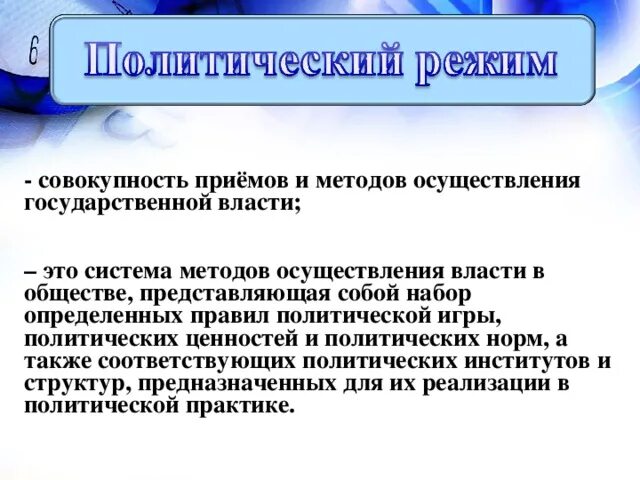 6

Политический режим

- совокупность приёмов и методов осуществления государственной власти;

– это система методов осуществления власти в обществе, представляющая собой набор определенных правил политической игры, политических ценностей и политических норм, а также соответствующих политических институтов и структур, предназначенных для их реализации в политической практике.